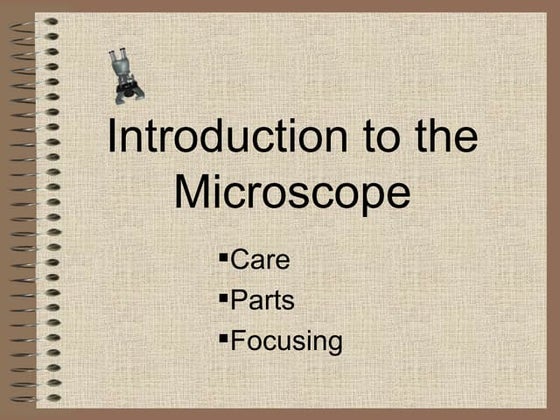 Introduction to the Microscope

▪Care
▪Parts
▪Focusing